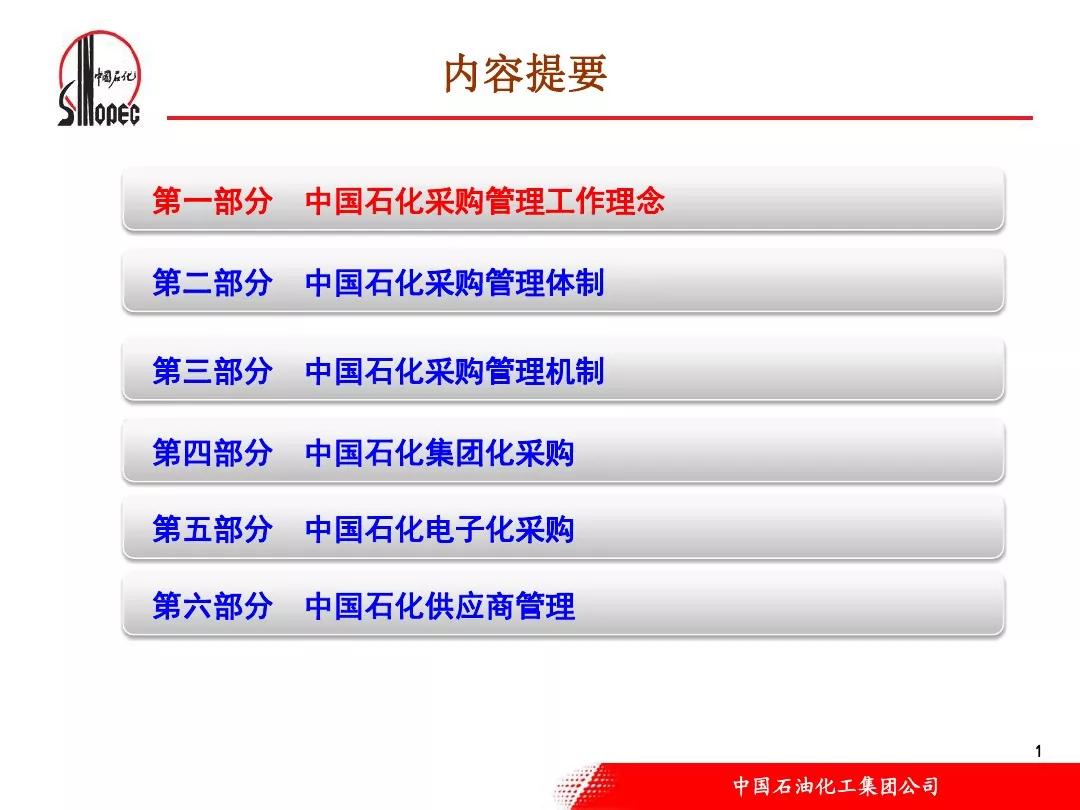 中国石化
SINOPEC

内容提要

第一部分　中国石化采购管理工作理念

第二部分　中国石化采购管理体制

第三部分　中国石化采购管理机制

第四部分　中国石化集团化采购

第五部分　中国石化电子化采购

第六部分　中国石化供应商管理

1

中国石油化工集团公司